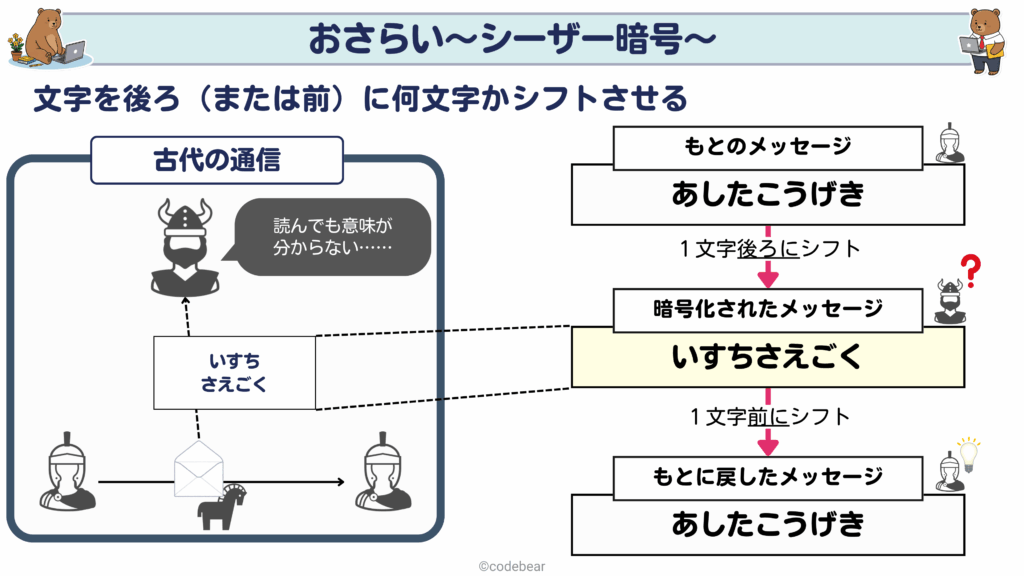 おさらい〜シーザー暗号〜

文字を後ろ（または前）に何文字かシフトさせる

古代の通信

読んでも意味が分からない……

いすち
さえごく

もとのメッセージ

あしたこうげき

１文字後ろにシフト

暗号化されたメッセージ

いすちさえごく

１文字前にシフト

もとに戻したメッセージ

あしたこうげき

©codebear